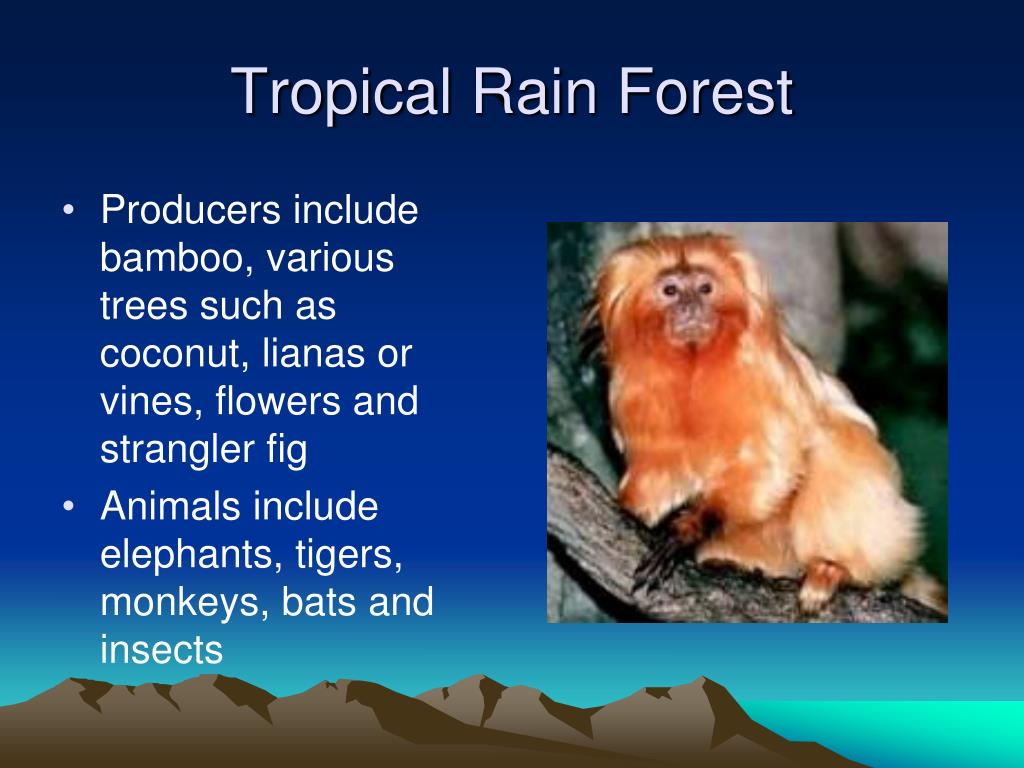 Tropical Rain Forest

• Producers include bamboo, various trees such as coconut, lianas or vines, flowers and strangler fig

• Animals include elephants, tigers, monkeys, bats and insects